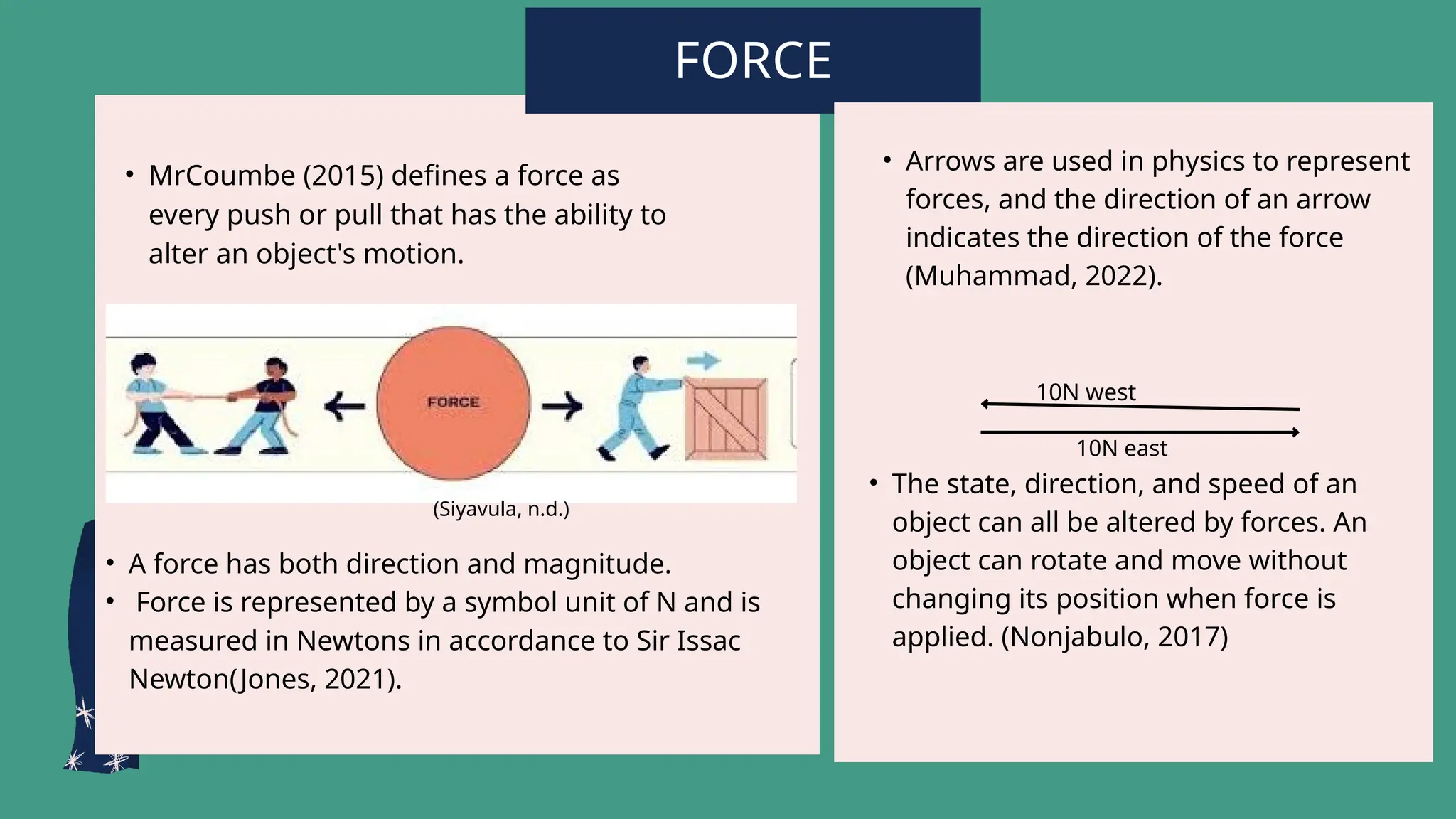 FORCE

• MrCoumbe (2015) defines a force as every push or pull that has the ability to alter an object's motion.

FORCE

(Siyavula, n.d.)

• A force has both direction and magnitude.
• Force is represented by a symbol unit of N and is measured in Newtons in accordance to Sir Issac Newton(Jones, 2021).

• Arrows are used in physics to represent forces, and the direction of an arrow indicates the direction of the force (Muhammad, 2022).

10N west

10N east

• The state, direction, and speed of an object can all be altered by forces. An object can rotate and move without changing its position when force is applied. (Nonjabulo, 2017)